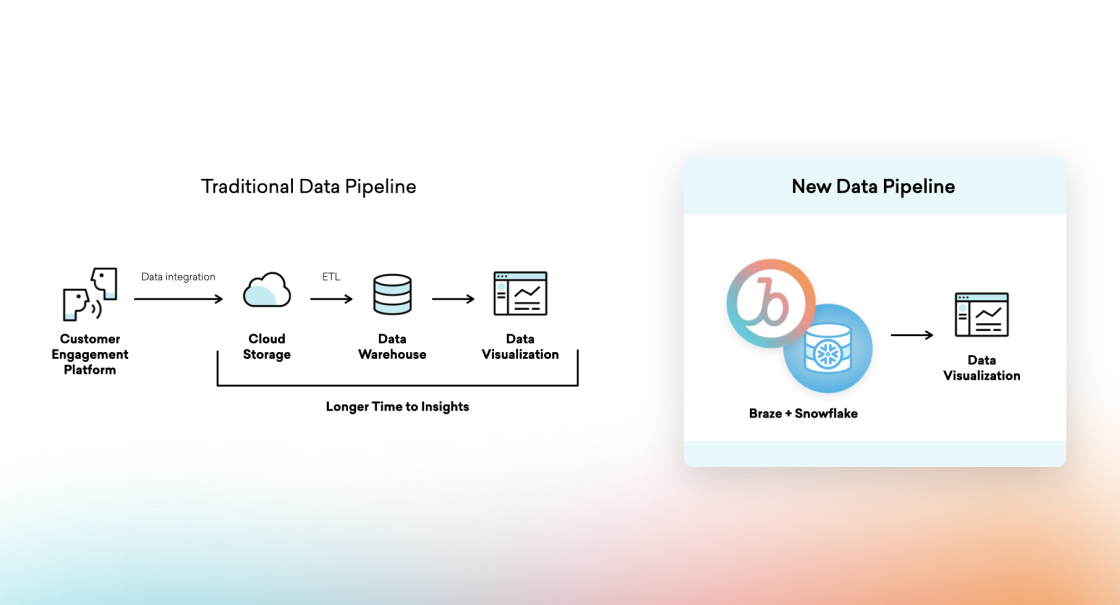 Traditional Data Pipeline

Data integration

ETL

Customer Engagement Platform

Cloud Storage

Data Warehouse

Data Visualization

Longer Time to Insights

New Data Pipeline

Braze + Snowflake

Data Visualization